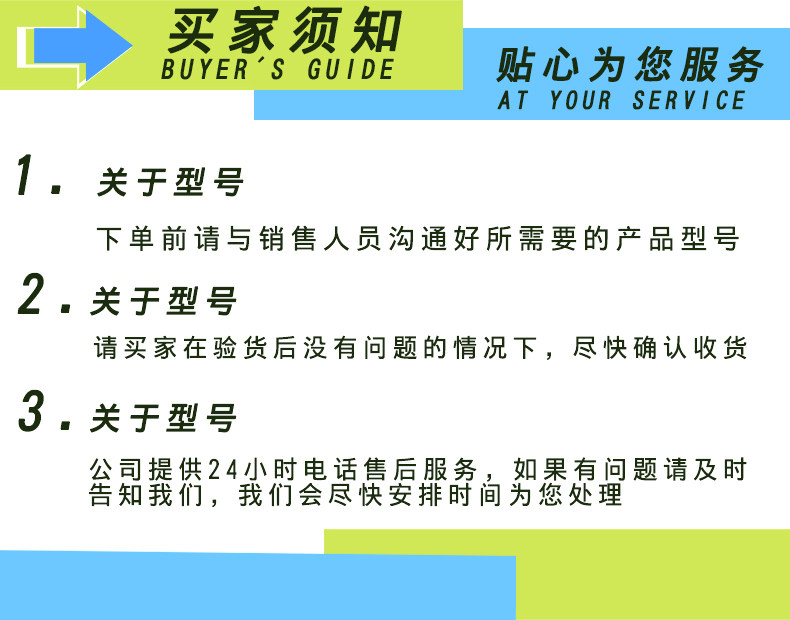 买家须知
BUYER´S GUIDE

贴心为您服务
AT YOUR SERVICE

1. 关于型号

下单前请与销售人员沟通好所需要的产品型号

2. 关于型号

请买家在验货后没有问题的情况下，尽快确认收货

3. 关于型号

公司提供24小时电话售后服务，如果有问题请及时告知我们，我们会尽快安排时间为您处理